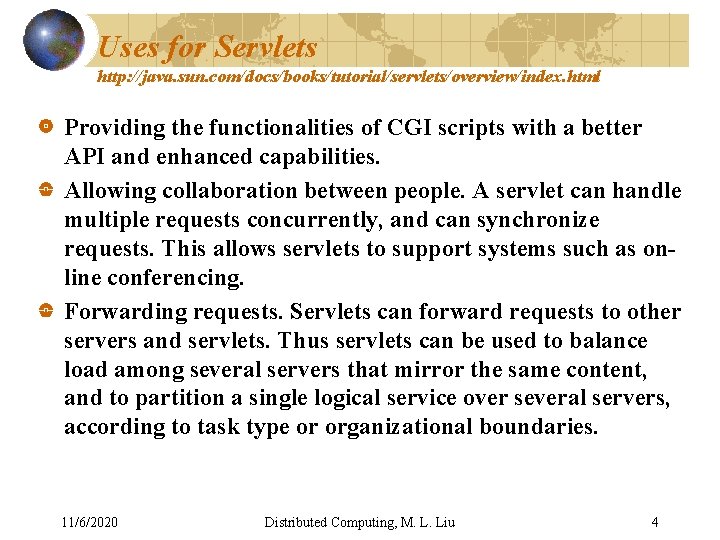 Uses for Servlets
http://java.sun.com/docs/books/tutorial/servlets/overview/index.html

Providing the functionalities of CGI scripts with a better API and enhanced capabilities.

Allowing collaboration between people. A servlet can handle multiple requests concurrently, and can synchronize requests. This allows servlets to support systems such as on-line conferencing.

Forwarding requests. Servlets can forward requests to other servers and servlets. Thus servlets can be used to balance load among several servers that mirror the same content, and to partition a single logical service over several servers, according to task type or organizational boundaries.

11/6/2020 Distributed Computing, M. L. Liu 4